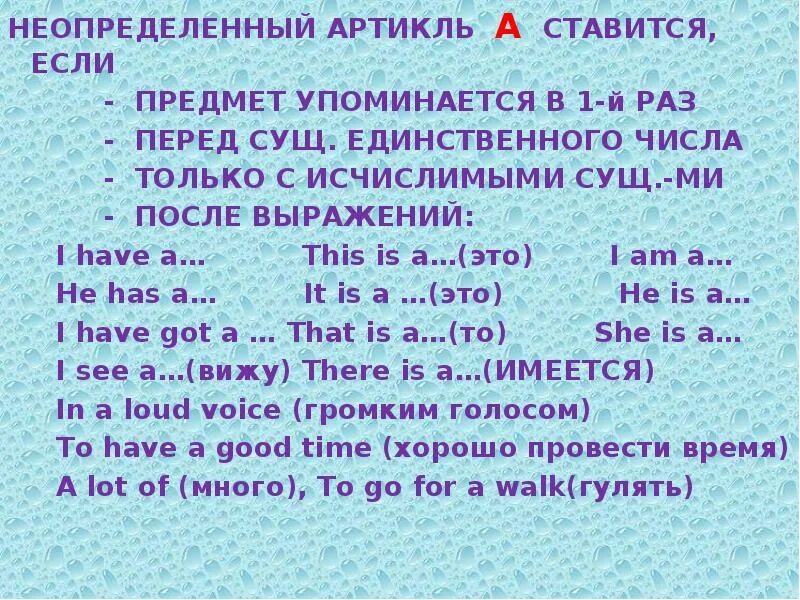 НЕОПРЕДЕЛЕННЫЙ АРТИКЛЬ А СТАВИТСЯ, ЕСЛИ

- ПРЕДМЕТ УПОМИНАЕТСЯ В 1-й РАЗ
- ПЕРЕД СУЩ. ЕДИНСТВЕННОГО ЧИСЛА
- ТОЛЬКО С ИСЧИСЛИМЫМИ СУЩ.-МИ
- ПОСЛЕ ВЫРАЖЕНИЙ:

I have a… This is a…(это) I am a…
He has a… It is a …(это) He is a…
I have got a … That is a…(то) She is a…
I see a…(вижу) There is a…(ИМЕЕТСЯ)
In a loud voice (громким голосом)
To have a good time (хорошо провести время)
A lot of (много), To go for a walk(гулять)